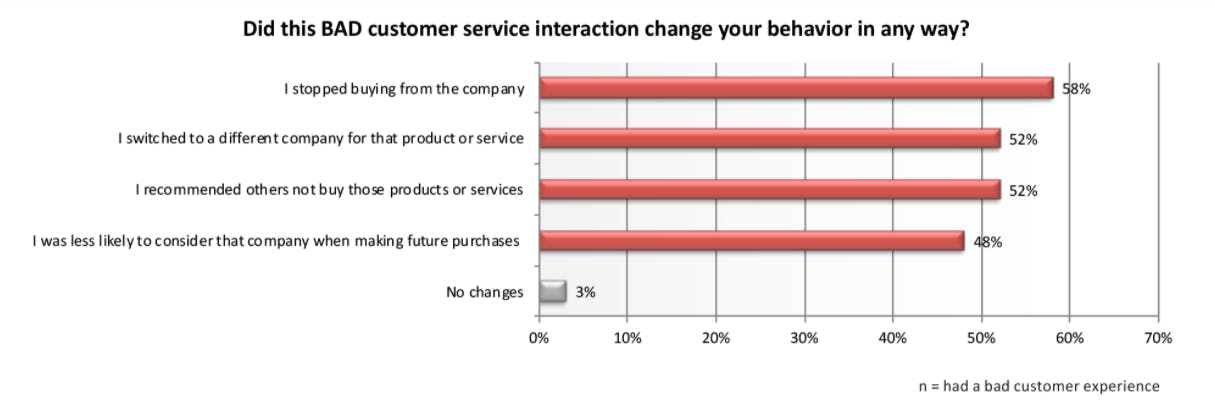 Did this BAD customer service interaction change your behavior in any way?

I stopped buying from the company 58%

I switched to a different company for that product or service 52%

I recommended others not buy those products or services 52%

I was less likely to consider that company when making future purchases 48%

No changes 3%

0% 10% 20% 30% 40% 50% 60% 70%

n = had a bad customer experience